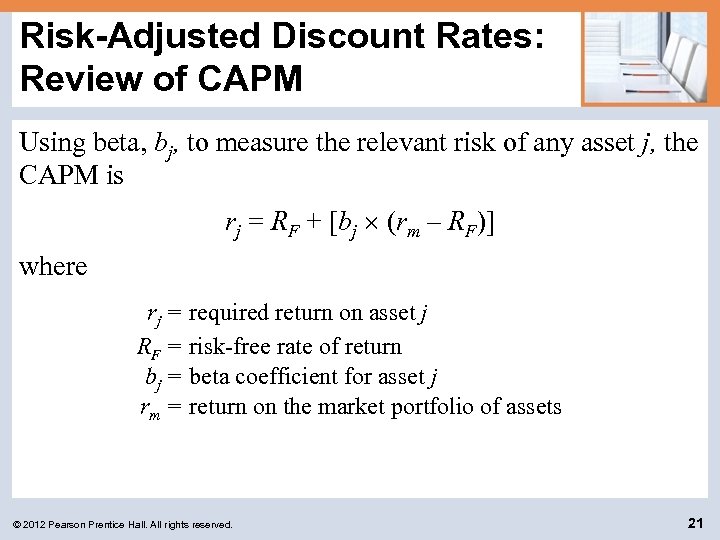 Risk-Adjusted Discount Rates: Review of CAPM

Using beta, $b_j$, to measure the relevant risk of any asset $j$, the CAPM is

$r_j = R_F + [b_j \times (r_m - R_F)]$

where

$r_j$ = required return on asset $j$
$R_F$ = risk-free rate of return
$b_j$ = beta coefficient for asset $j$
$r_m$ = return on the market portfolio of assets

© 2012 Pearson Prentice Hall. All rights reserved.

21